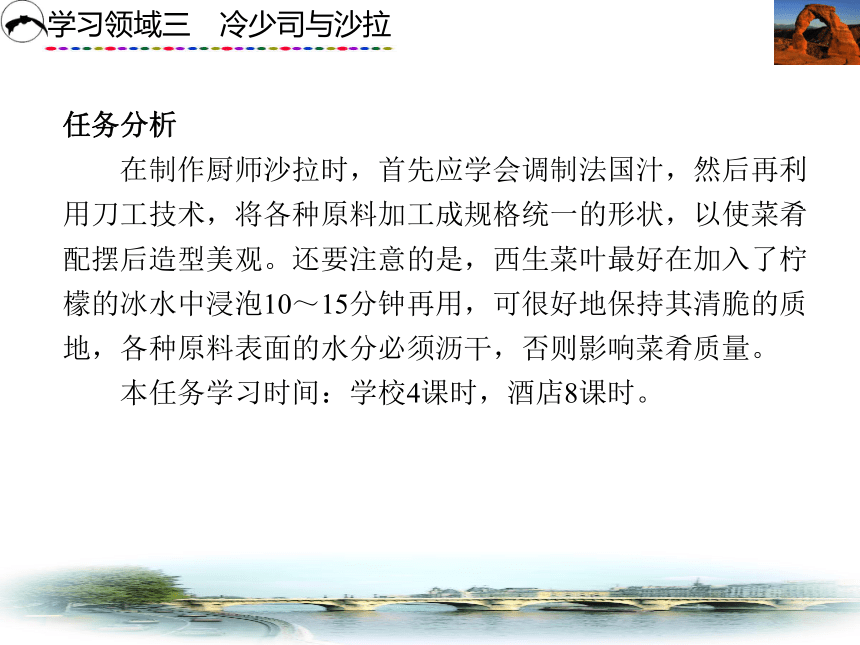 学习领域三　冷少司与沙拉

任务分析

在制作厨师沙拉时，首先应学会调制法国汁，然后再利用刀工技术，将各种原料加工成规格统一的形状，以使菜肴配摆后造型美观。还要注意的是，西生菜叶最好在加入了柠檬的冰水中浸泡10～15分钟再用，可很好地保持其清脆的质地，各种原料表面的水分必须沥干，否则影响菜肴质量。

本任务学习时间：学校4课时，酒店8课时。